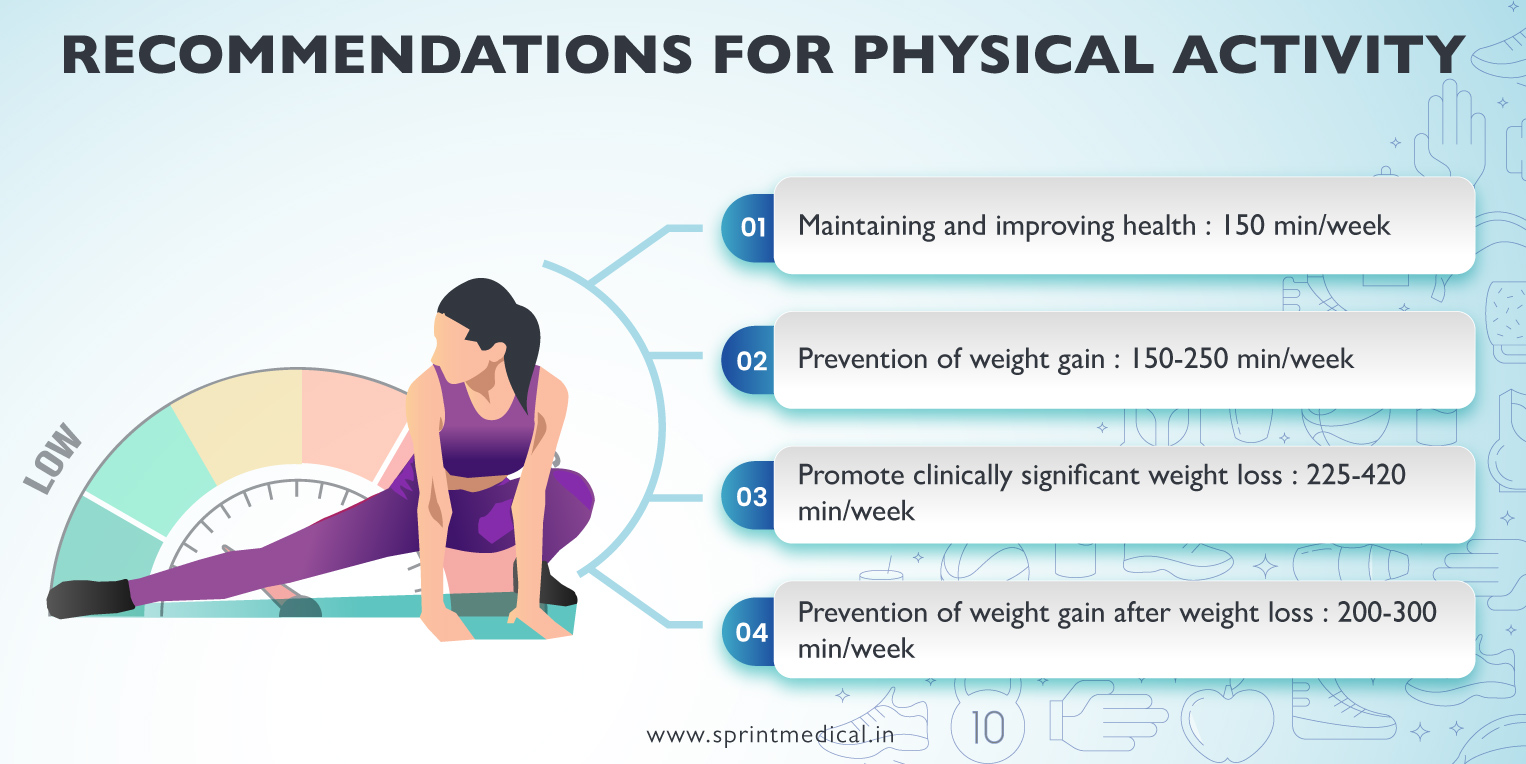 RECOMMENDATIONS FOR PHYSICAL ACTIVITY

LOW

01 Maintaining and improving health : 150 min/week

02 Prevention of weight gain : 150-250 min/week

03 Promote clinically significant weight loss : 225-420 min/week

04 Prevention of weight gain after weight loss : 200-300 min/week

www.sprintmedical.in

10